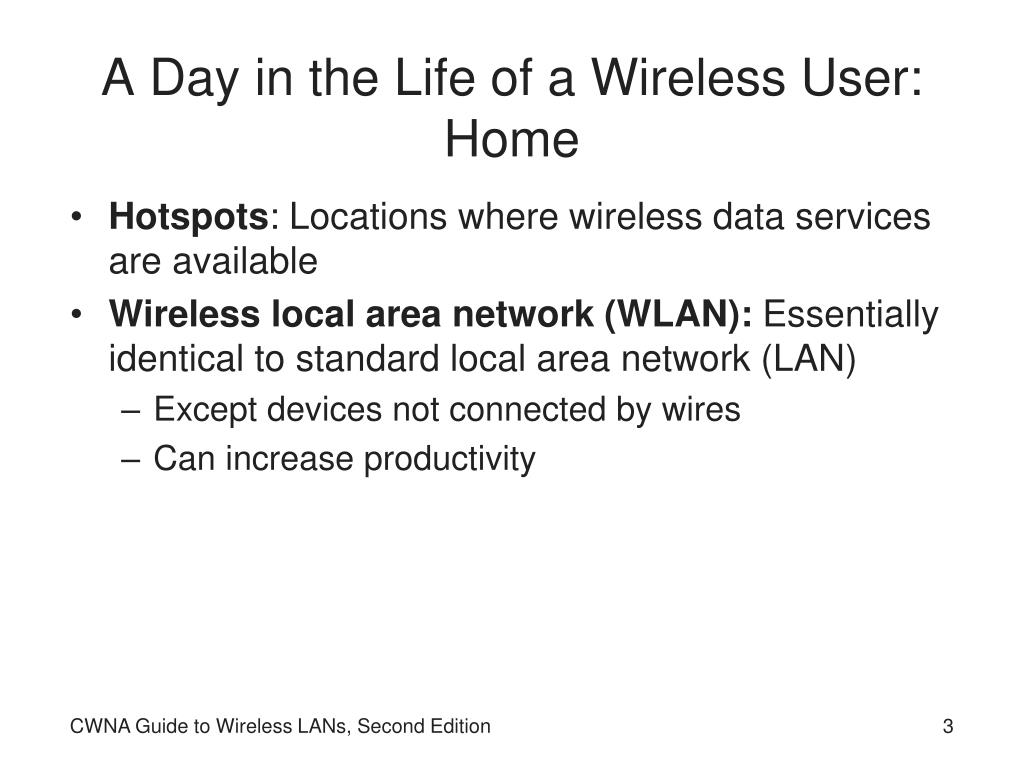 A Day in the Life of a Wireless User: Home

• Hotspots: Locations where wireless data services are available
• Wireless local area network (WLAN): Essentially identical to standard local area network (LAN)
– Except devices not connected by wires
– Can increase productivity

CWNA Guide to Wireless LANs, Second Edition

3